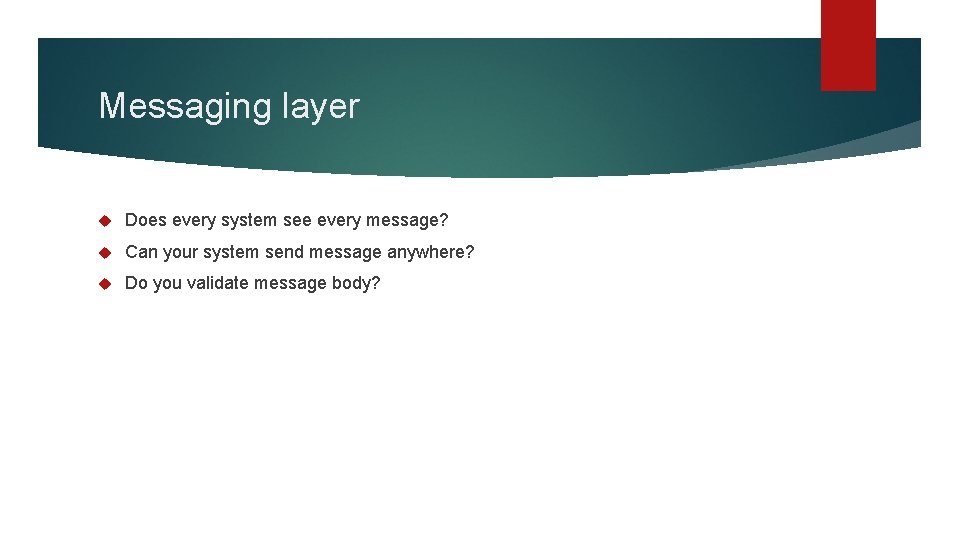 Messaging layer

Does every system see every message?

Can your system send message anywhere?

Do you validate message body?